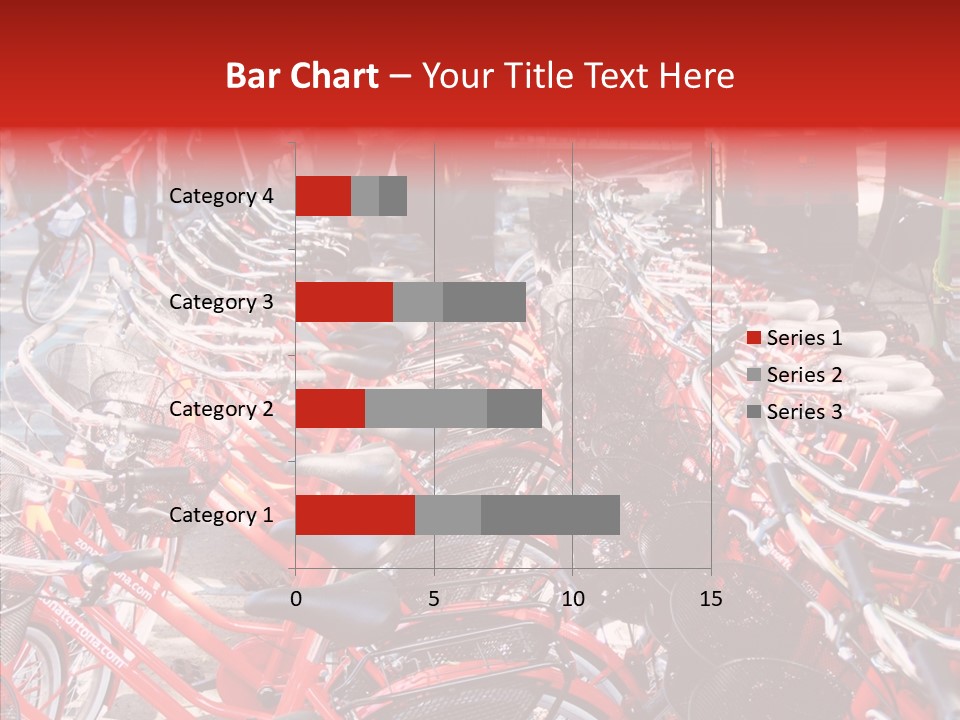 Bar Chart – Your Title Text Here

Category 4
Category 3
Category 2
Category 1

0
5
10
15

Series 1
Series 2
Series 3